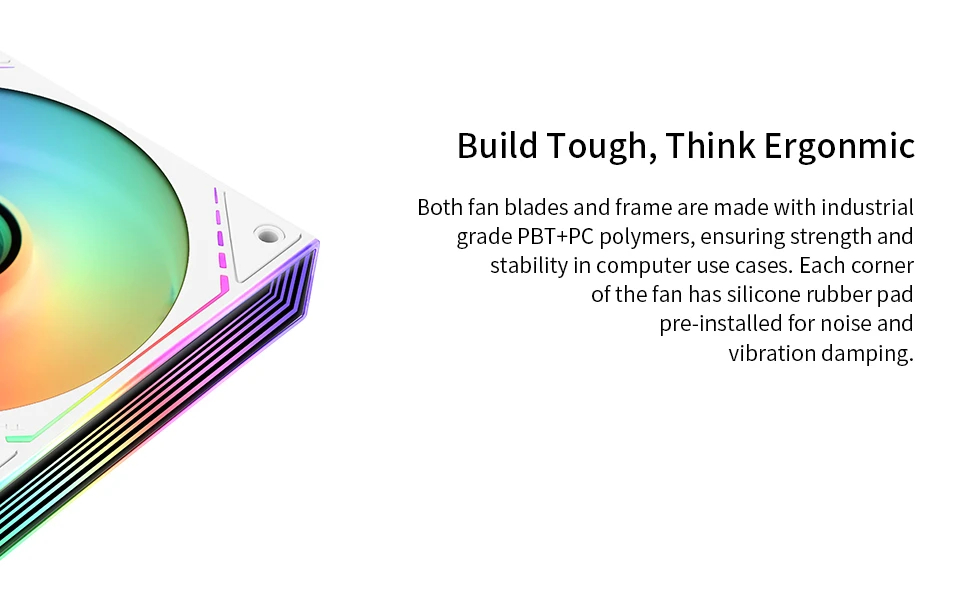 Build Tough, Think Ergonmic

Both fan blades and frame are made with industrial grade PBT+PC polymers, ensuring strength and stability in computer use cases. Each corner of the fan has silicone rubber pad pre-installed for noise and vibration damping.